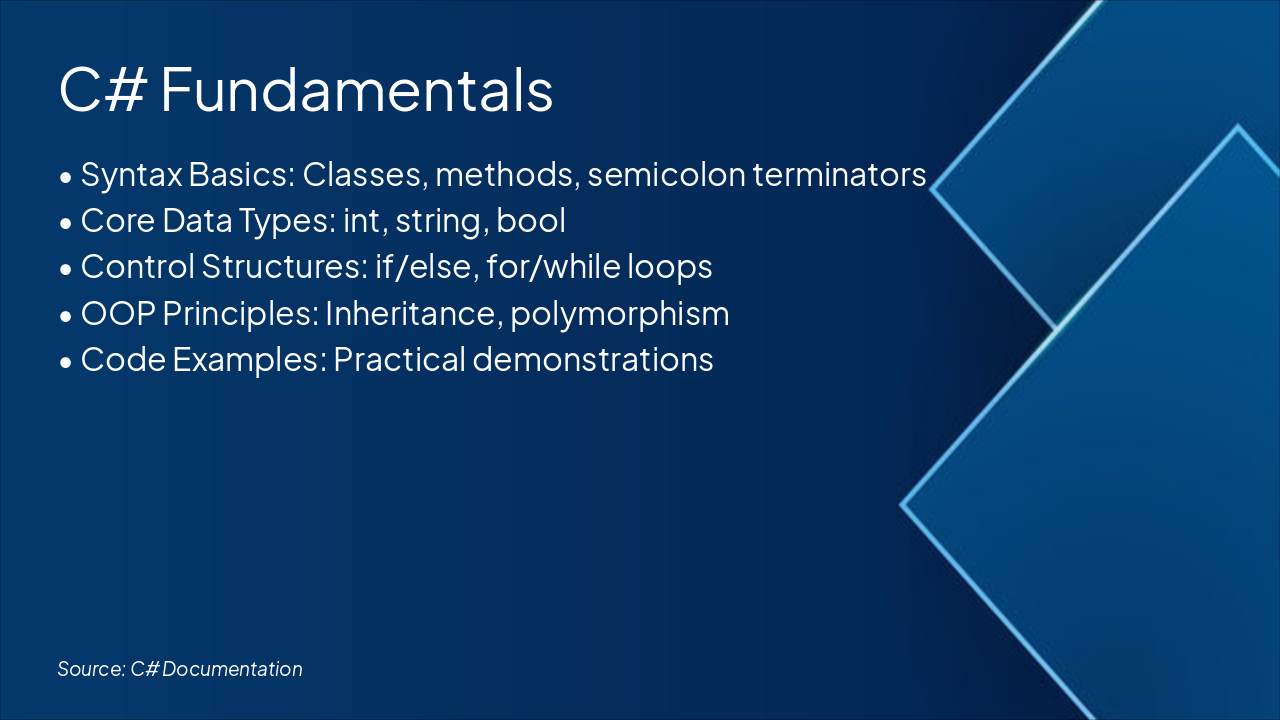 C# Fundamentals

• Syntax Basics: Classes, methods, semicolon terminators
• Core Data Types: int, string, bool
• Control Structures: if/else, for/while loops
• OOP Principles: Inheritance, polymorphism
• Code Examples: Practical demonstrations

Source: C# Documentation